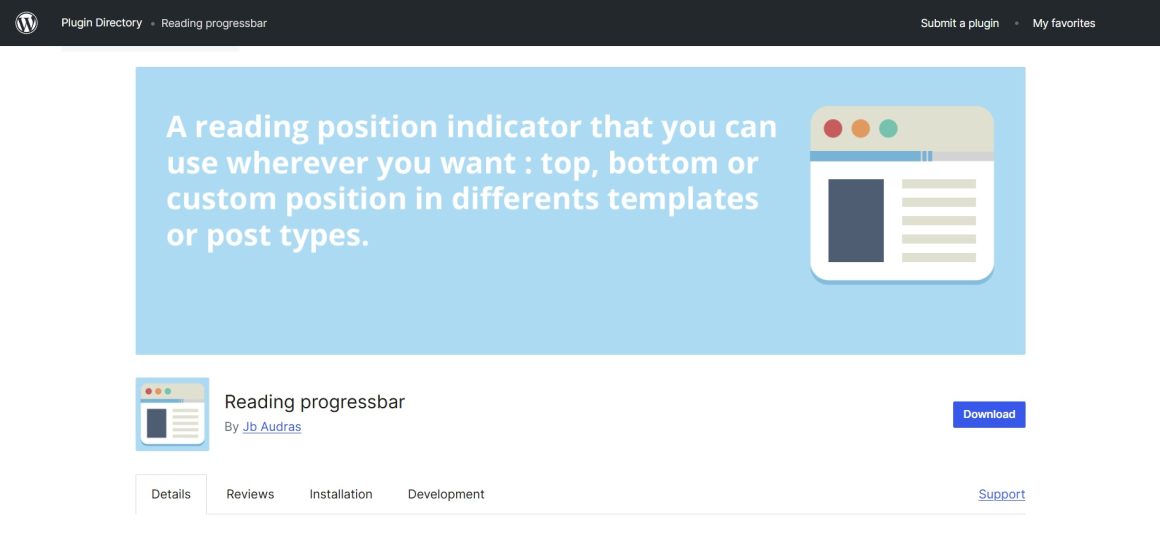 Plugin Directory • Reading progressbar

Submit a plugin • My favorites

A reading position indicator that you can use wherever you want : top, bottom or custom position in differents templates or post types.

Reading progressbar

By Jb Audras

Download

Details

Reviews

Installation

Development

Support